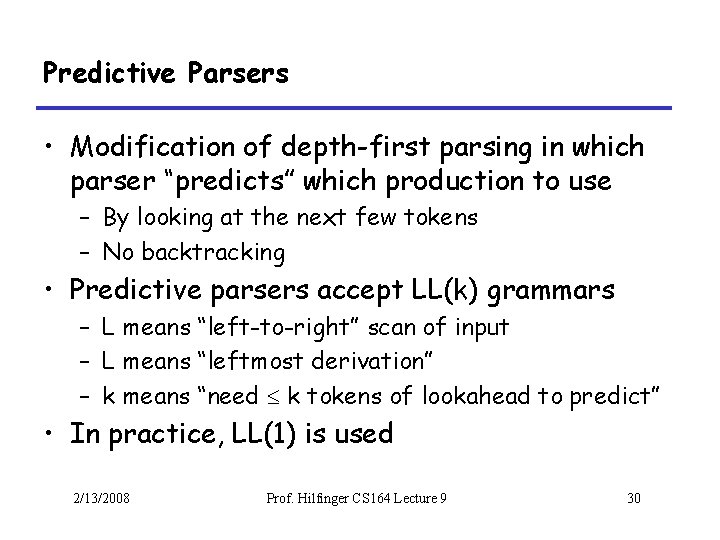 Predictive Parsers

• Modification of depth-first parsing in which parser "predicts" which production to use
– By looking at the next few tokens
– No backtracking

• Predictive parsers accept LL(k) grammars
– L means "left-to-right" scan of input
– L means "leftmost derivation"
– k means "need $\leq$ k tokens of lookahead to predict"

• In practice, LL(1) is used

2/13/2008

Prof. Hilfinger CS164 Lecture 9

30